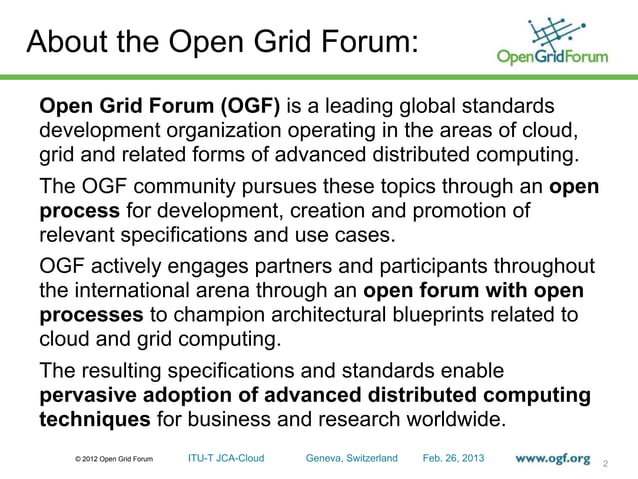 About the Open Grid Forum:

OpenGridForum

Open Grid Forum (OGF) is a leading global standards development organization operating in the areas of cloud, grid and related forms of advanced distributed computing.

The OGF community pursues these topics through an open process for development, creation and promotion of relevant specifications and use cases.

OGF actively engages partners and participants throughout the international arena through an open forum with open processes to champion architectural blueprints related to cloud and grid computing.

The resulting specifications and standards enable pervasive adoption of advanced distributed computing techniques for business and research worldwide.

© 2012 Open Grid Forum ITU-T JCA-Cloud Geneva, Switzerland Feb. 26, 2013 www.ogf.org 2